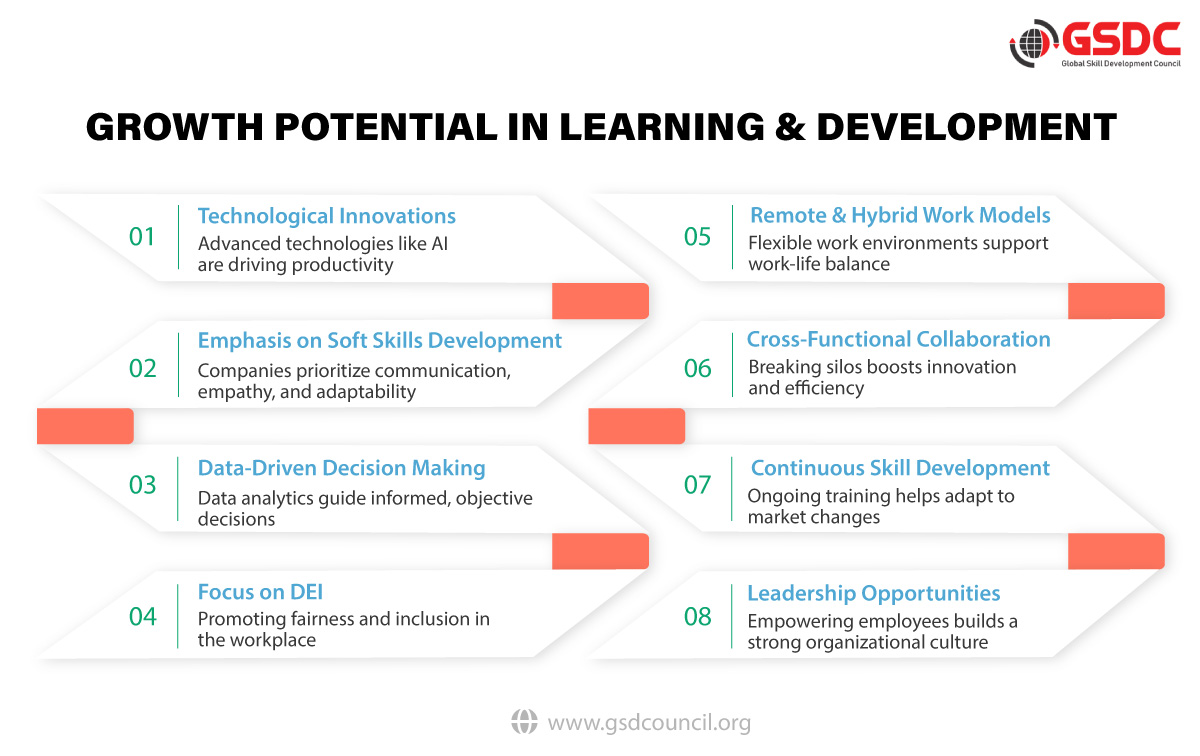 GSDC
Global Skill Development Council

GROWTH POTENTIAL IN LEARNING & DEVELOPMENT

01 Technological Innovations
Advanced technologies like AI are driving productivity

02 Emphasis on Soft Skills Development
Companies prioritize communication, empathy, and adaptability

03 Data-Driven Decision Making
Data analytics guide informed, objective decisions

04 Focus on DEI
Promoting fairness and inclusion in the workplace

05 Remote & Hybrid Work Models
Flexible work environments support work-life balance

06 Cross-Functional Collaboration
Breaking silos boosts innovation and efficiency

07 Continuous Skill Development
Ongoing training helps adapt to market changes

08 Leadership Opportunities
Empowering employees builds a strong organizational culture

www.gsdcouncil.org